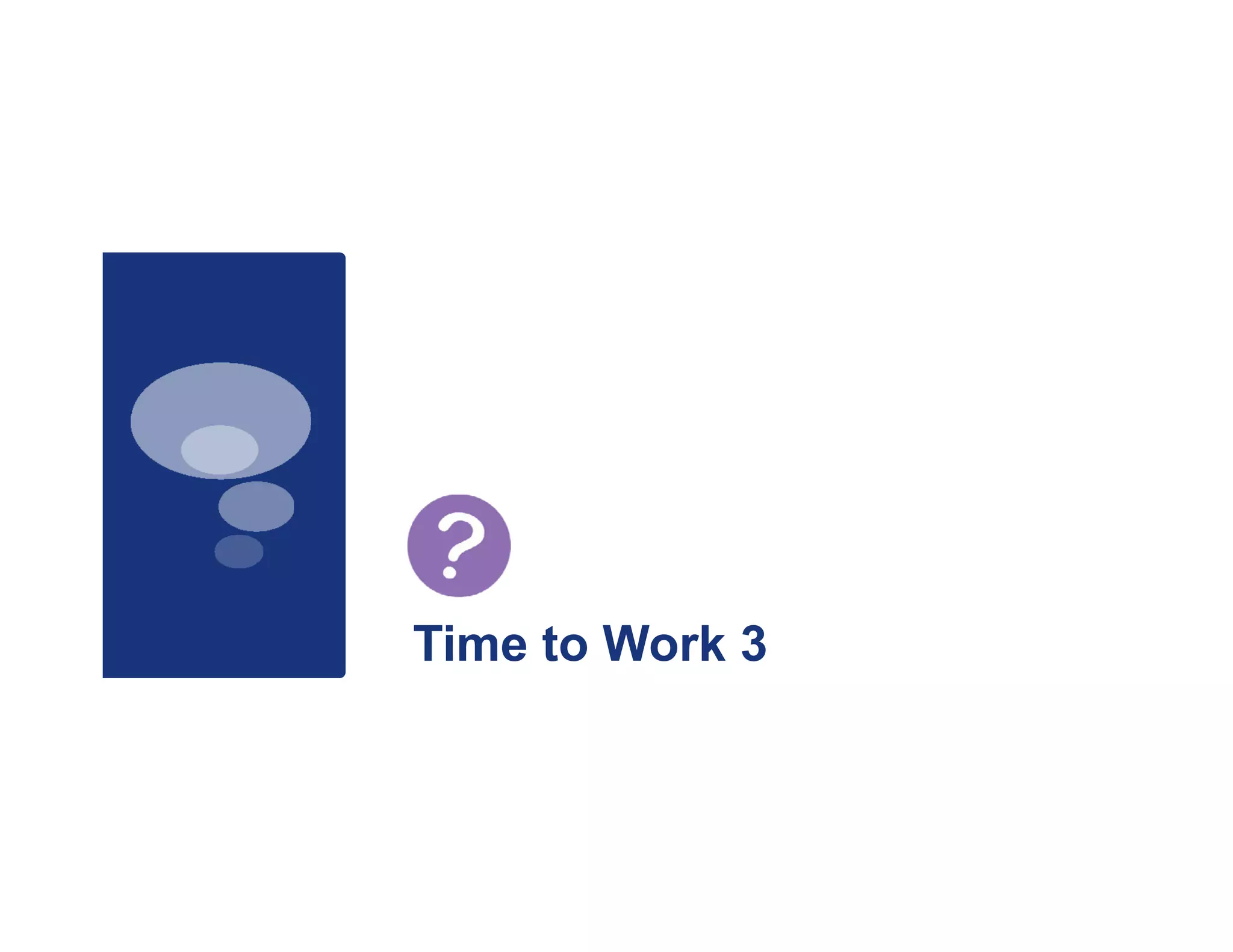 ?

Time to Work 3